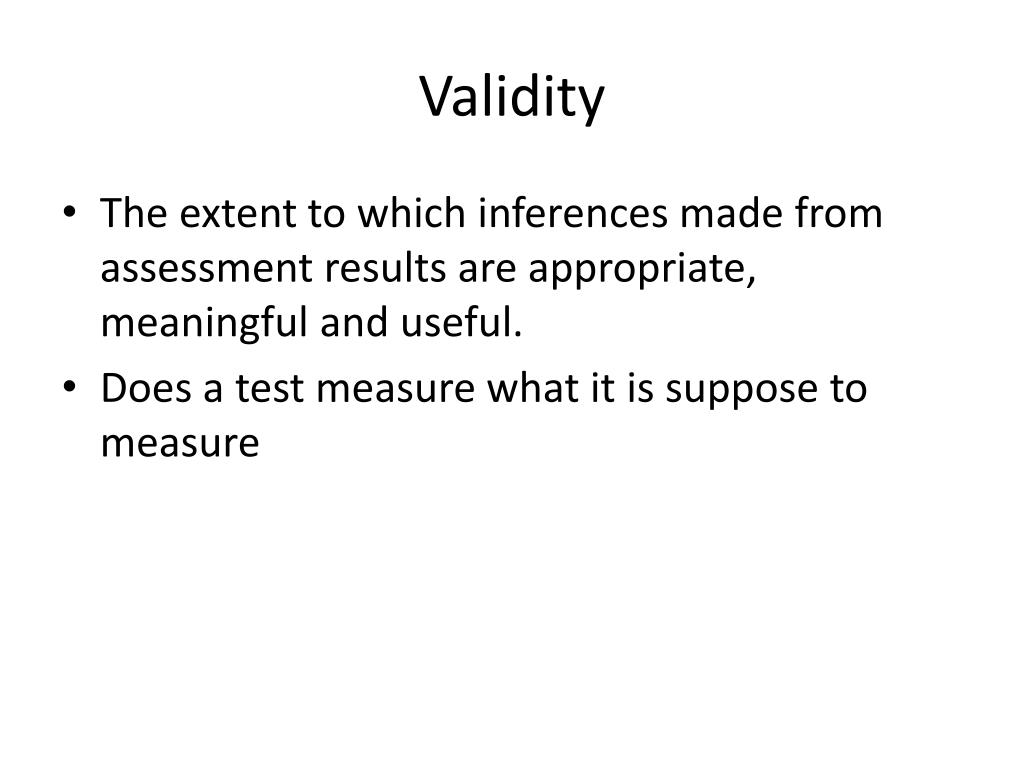 Validity

• The extent to which inferences made from assessment results are appropriate, meaningful and useful.
• Does a test measure what it is suppose to measure